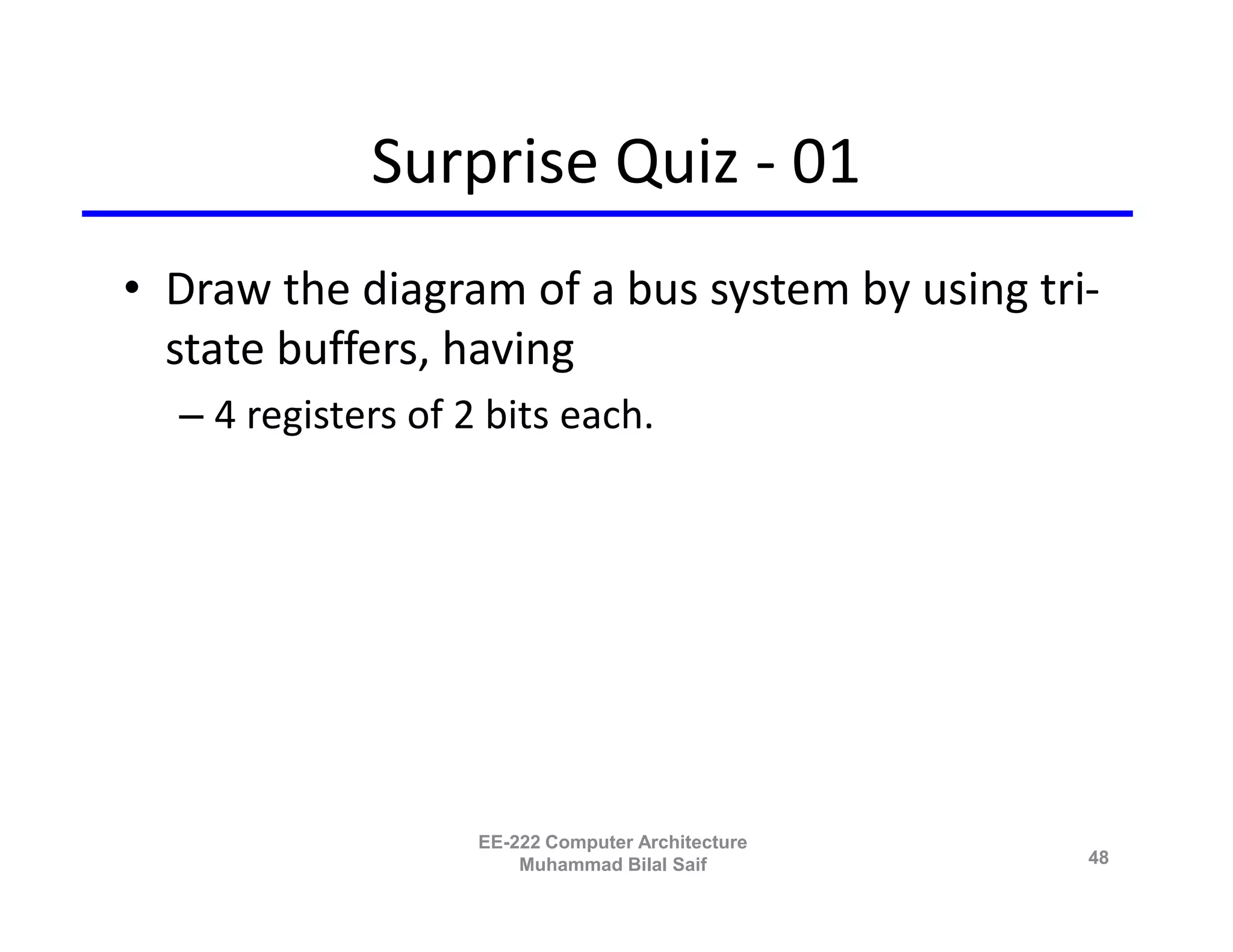 Surprise Quiz - 01

• Draw the diagram of a bus system by using tri-state buffers, having

– 4 registers of 2 bits each.

EE-222 Computer Architecture
Muhammad Bilal Saif

48